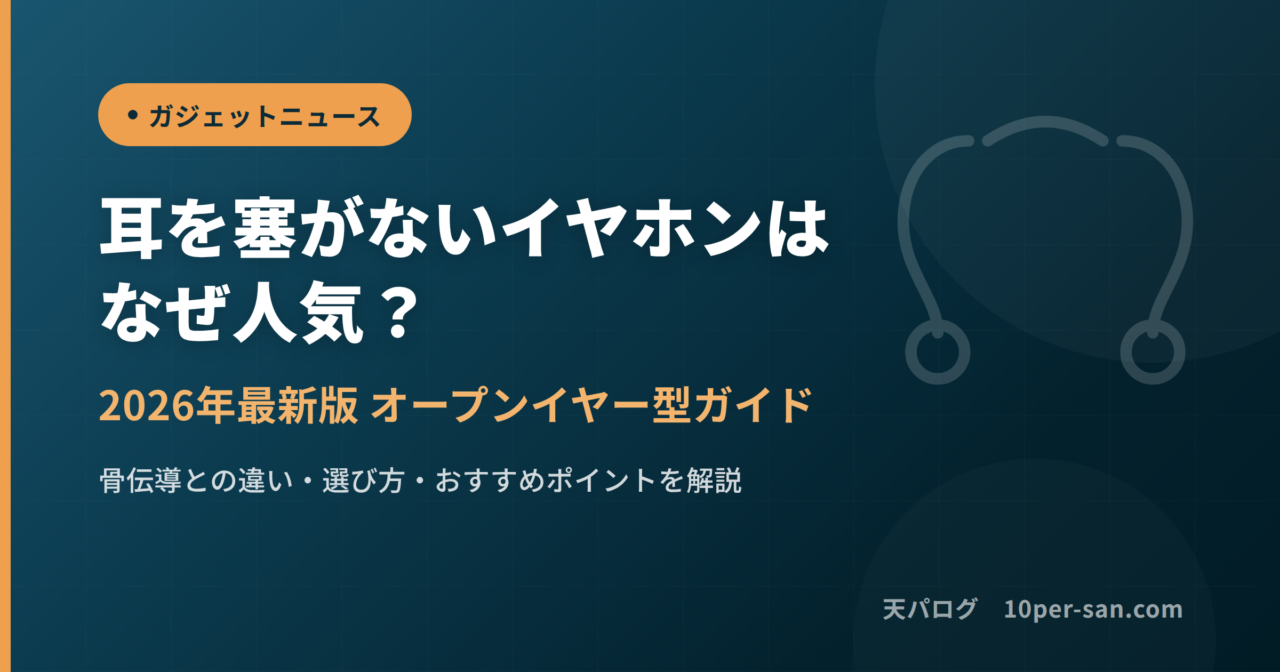 • ガジェットニュース

耳を塞がないイヤホンはなぜ人気？

2026年最新版 オープンイヤー型ガイド

骨伝導との違い・選び方・おすすめポイントを解説

天パログ 10per-san.com